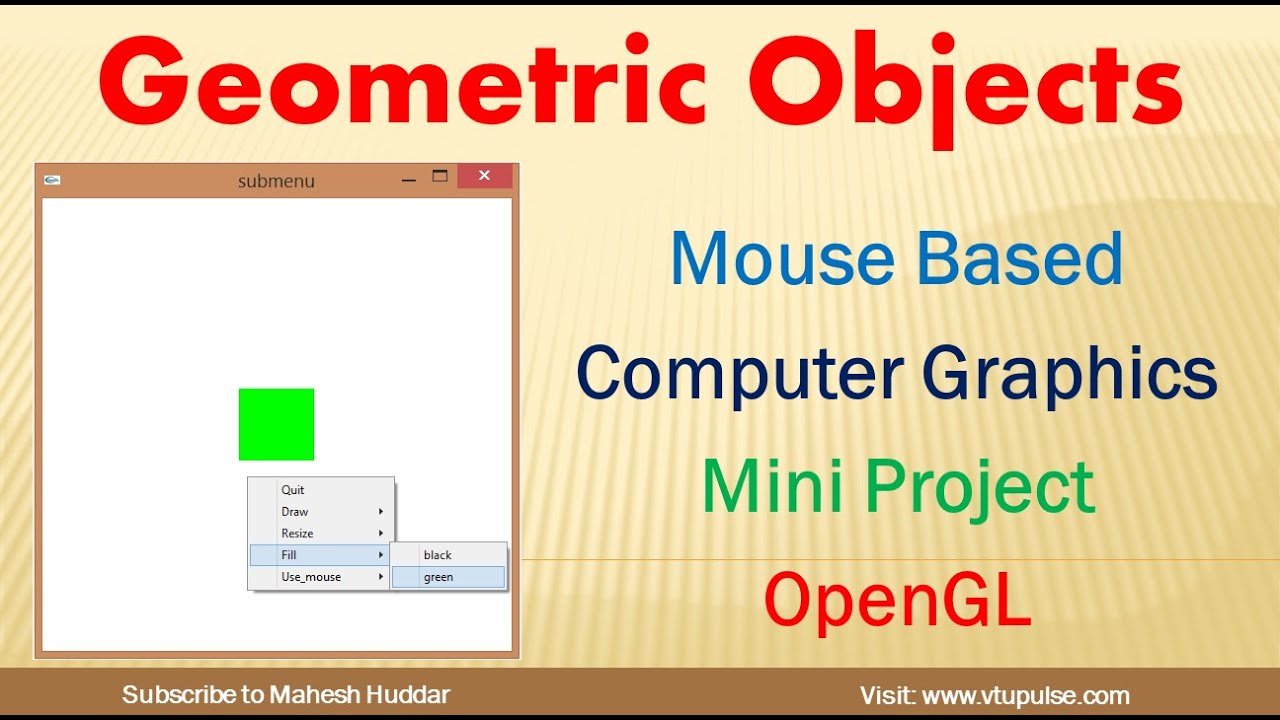 Geometric Objects

submenu

Quit
Draw
Resize
Fill
Use_mouse

black
green

Mouse Based
Computer Graphics
Mini Project
OpenGL

Subscribe to Mahesh Huddar

Visit: www.vtupulse.com